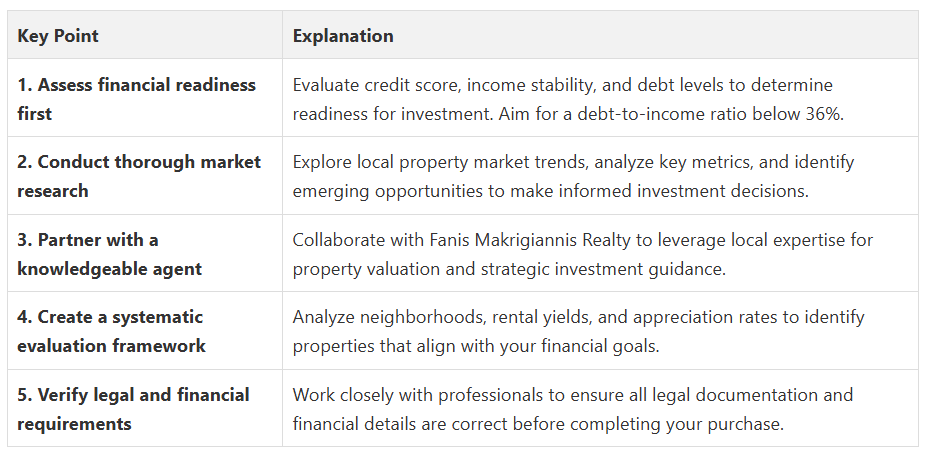 | Key Point | Explanation |
|---|---|
| 1. Assess financial readiness first | Evaluate credit score, income stability, and debt levels to determine readiness for investment. Aim for a debt-to-income ratio below 36%. |
| 2. Conduct thorough market research | Explore local property market trends, analyze key metrics, and identify emerging opportunities to make informed investment decisions. |
| 3. Partner with a knowledgeable agent | Collaborate with Fanis Makrigiannis Realty to leverage local expertise for property valuation and strategic investment guidance. |
| 4. Create a systematic evaluation framework | Analyze neighborhoods, rental yields, and appreciation rates to identify properties that align with your financial goals. |
| 5. Verify legal and financial requirements | Work closely with professionals to ensure all legal documentation and financial details are correct before completing your purchase. |